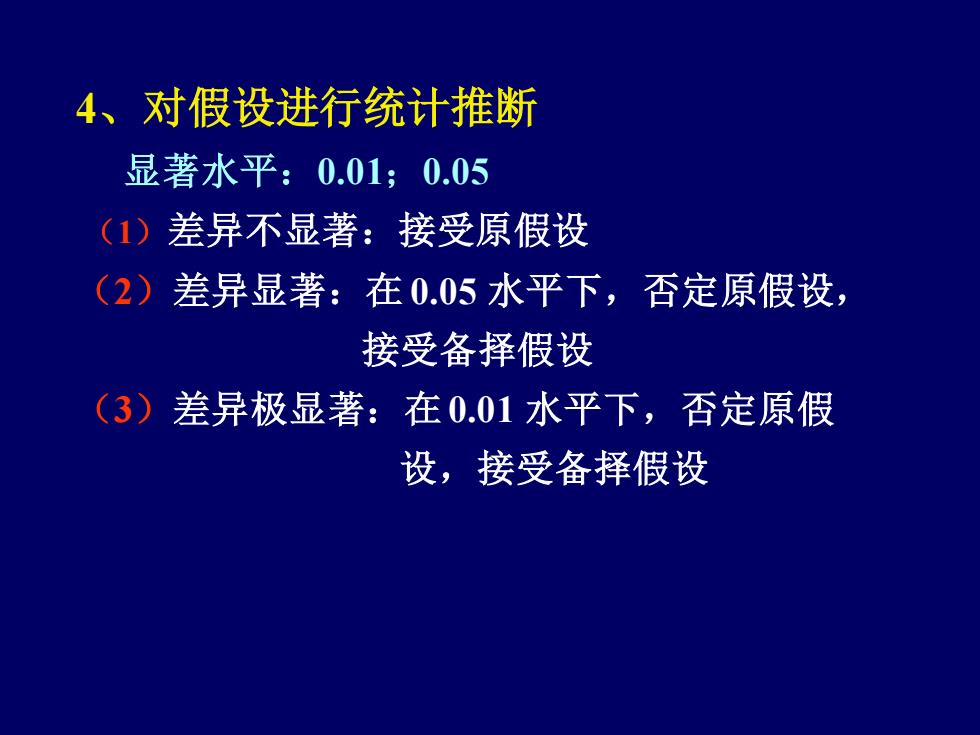 4、对假设进行统计推断

显著水平：0.01；0.05

（1）差异不显著：接受原假设

（2）差异显著：在 0.05 水平下，否定原假设，接受备择假设

（3）差异极显著：在 0.01 水平下，否定原假设，接受备择假设